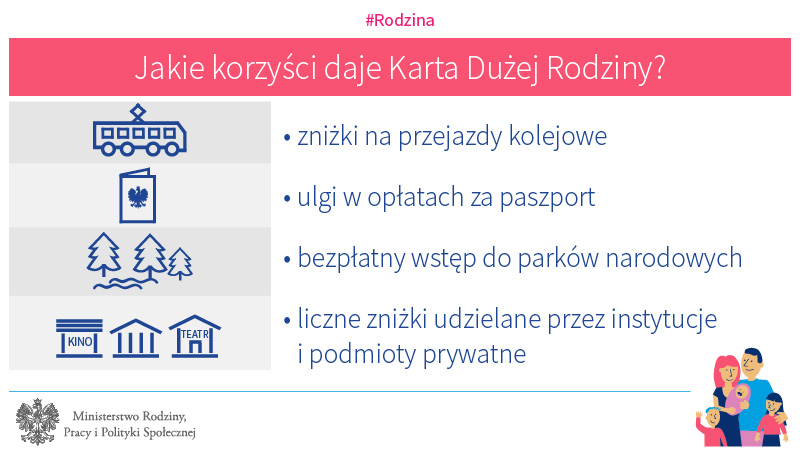 #Rodzina

Jakie korzyści daje Karta Dużej Rodziny?

• zniżki na przejazdy kolejowe

• ulgi w opłatach za paszport

• bezpłatny wstęp do parków narodowych

KINO TEATR

• liczne zniżki udzielane przez instytucje i podmioty prywatne

Ministerstwo Rodziny, Pracy i Polityki Społecznej